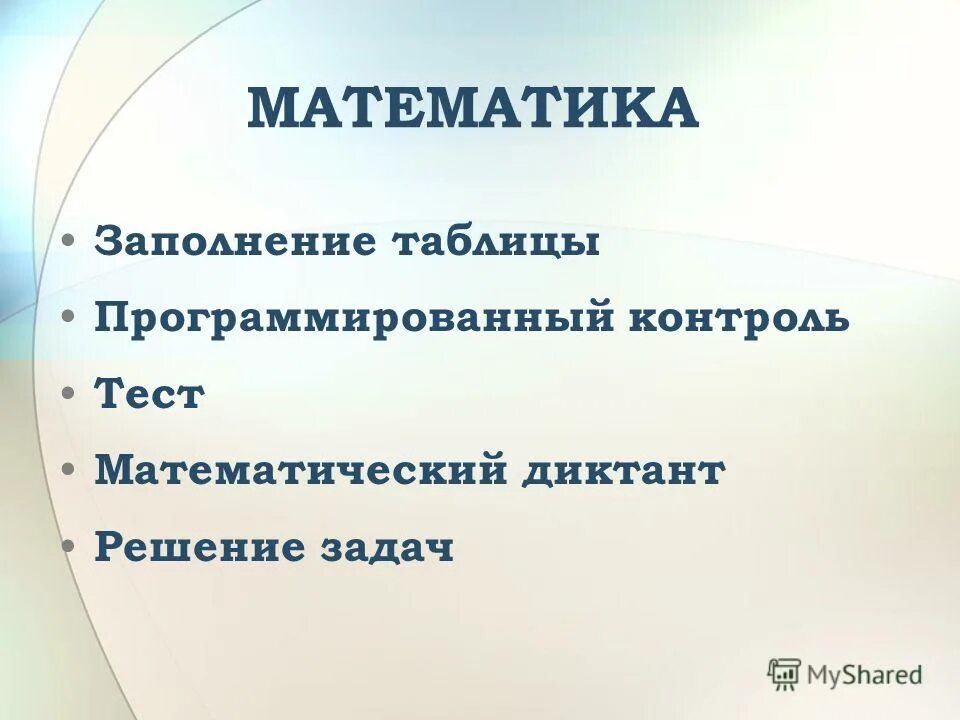 МАТЕМАТИКА

• Заполнение таблицы
• Программированный контроль
• Тест
• Математический диктант
• Решение задач

MyShared